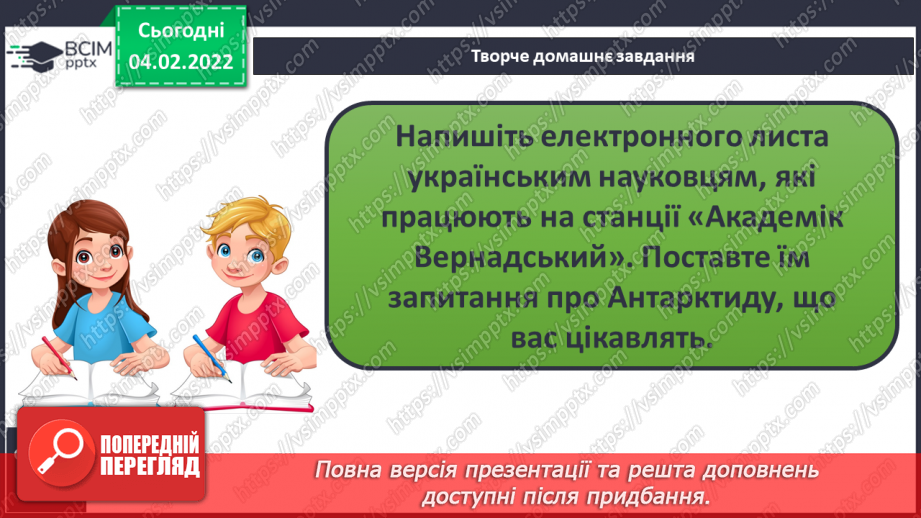 ВСІМ pptx

Сьогодні 04.02.2022

Творче домашнє завдання

Напишіть електронного листа українським науковцям, які працюють на станції «Академік Вернадський». Поставте їм запитання про Антарктиду, що вас цікавлять.

ПОПЕРЕДНІЙ ПЕРЕГЛЯД

Повна версія презентації та решта доповнень доступні після придбання.

https://vsimpptx.com